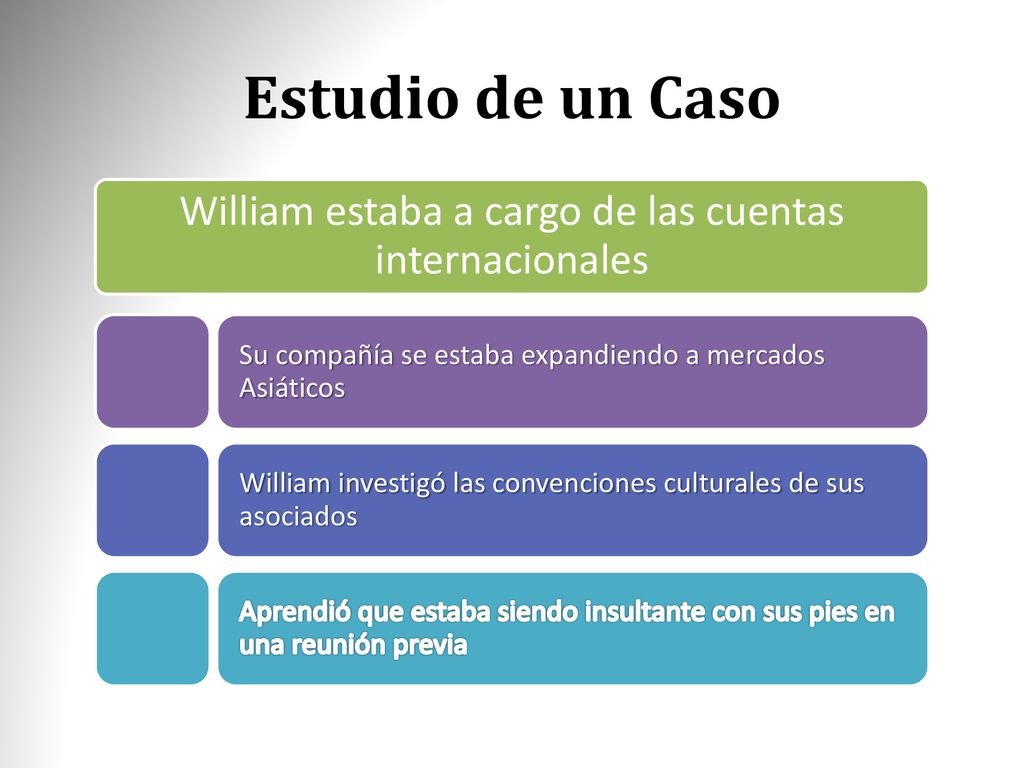 Estudio de un Caso

William estaba a cargo de las cuentas internacionales

Su compañía se estaba expandiendo a mercados Asiáticos

William investigó las convenciones culturales de sus asociados

Aprendió que estaba siendo insultante con sus pies en una reunión previa